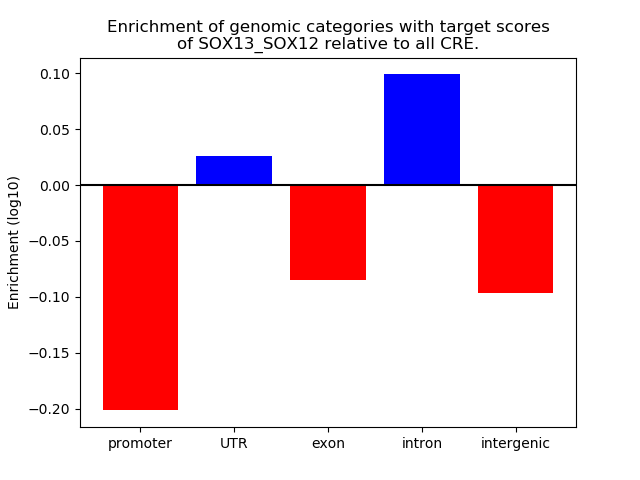 Enrichment of genomic categories with target scores of SOX13_SOX12 relative to all CRE.

Enrichment (log10)

0.10
0.05
0.00
−0.05
−0.10
−0.15
−0.20

promoter
UTR
exon
intron
intergenic